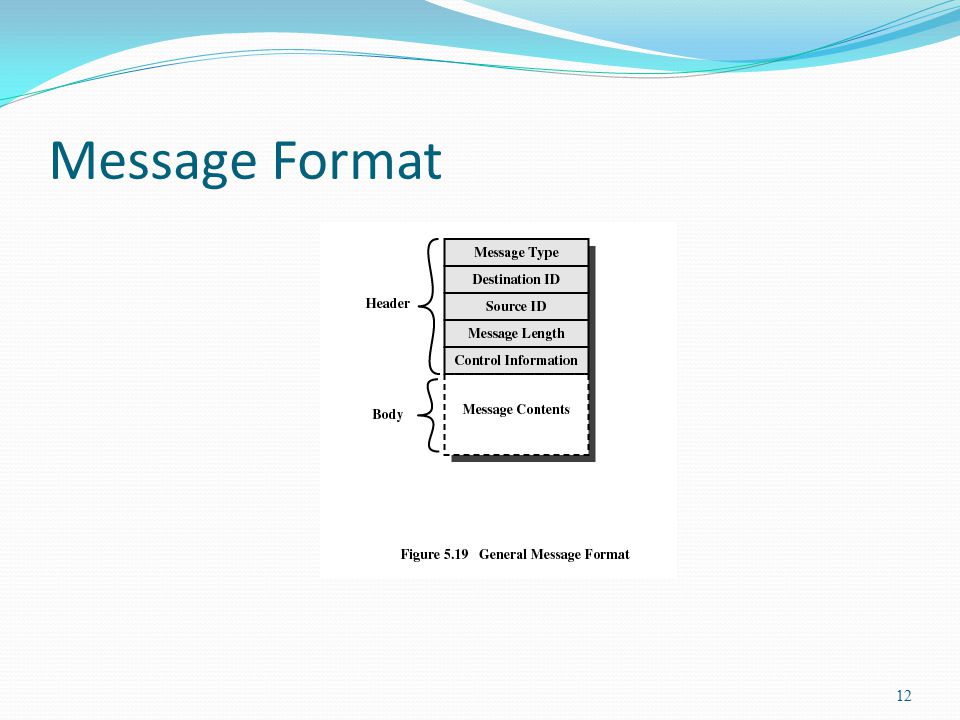 Message Format

Header

Message Type
Destination ID
Source ID
Message Length
Control Information

Body

Message Contents

Figure 5.19 General Message Format

12